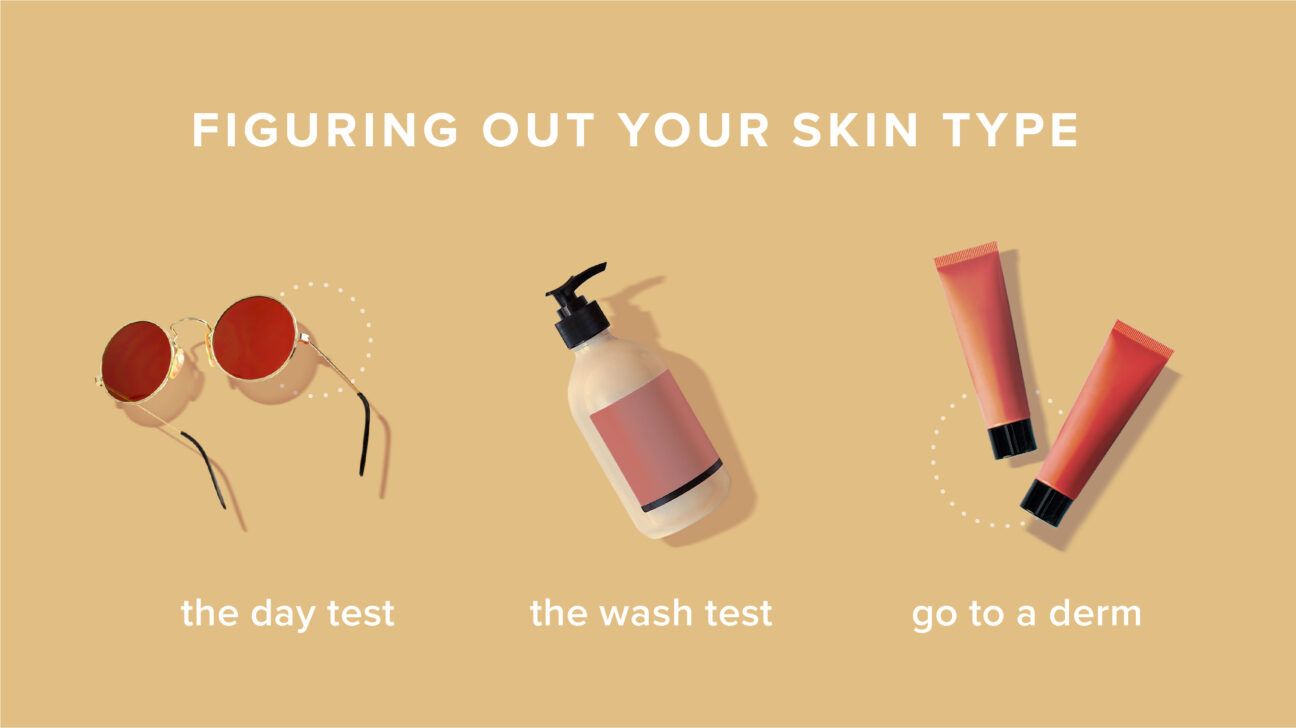 FIGURING OUT YOUR SKIN TYPE

the day test

the wash test

go to a derm